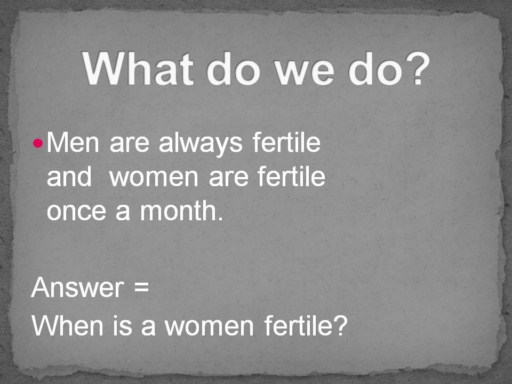 What do we do?

• Men are always fertile and women are fertile once a month.

Answer =
When is a women fertile?